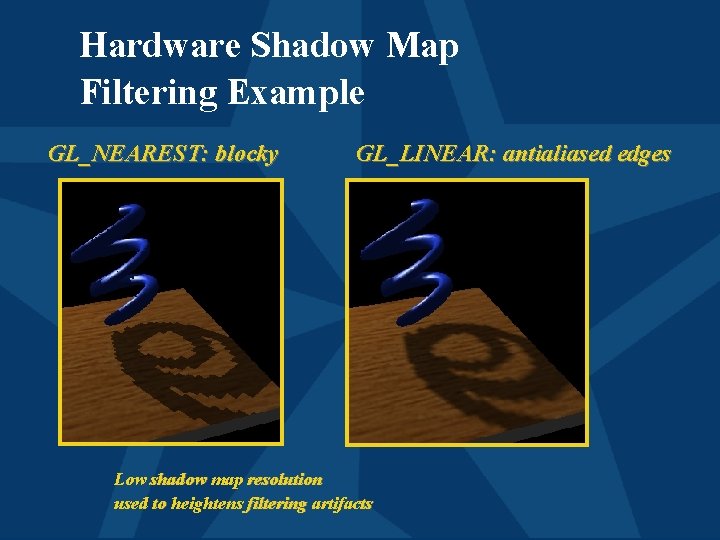 Hardware Shadow Map Filtering Example

GL_NEAREST: blocky

GL_LINEAR: antialiased edges

Low shadow map resolution used to heightens filtering artifacts